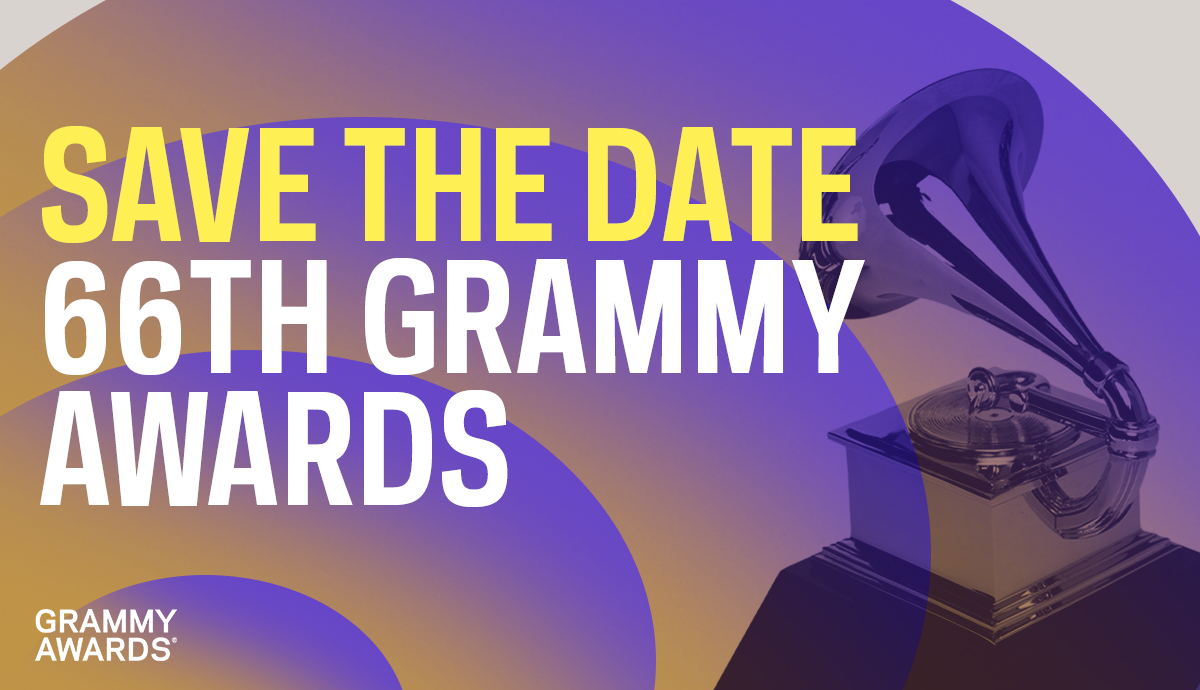 SAVE THE DATE
66TH GRAMMY AWARDS

GRAMMY
AWARDS®